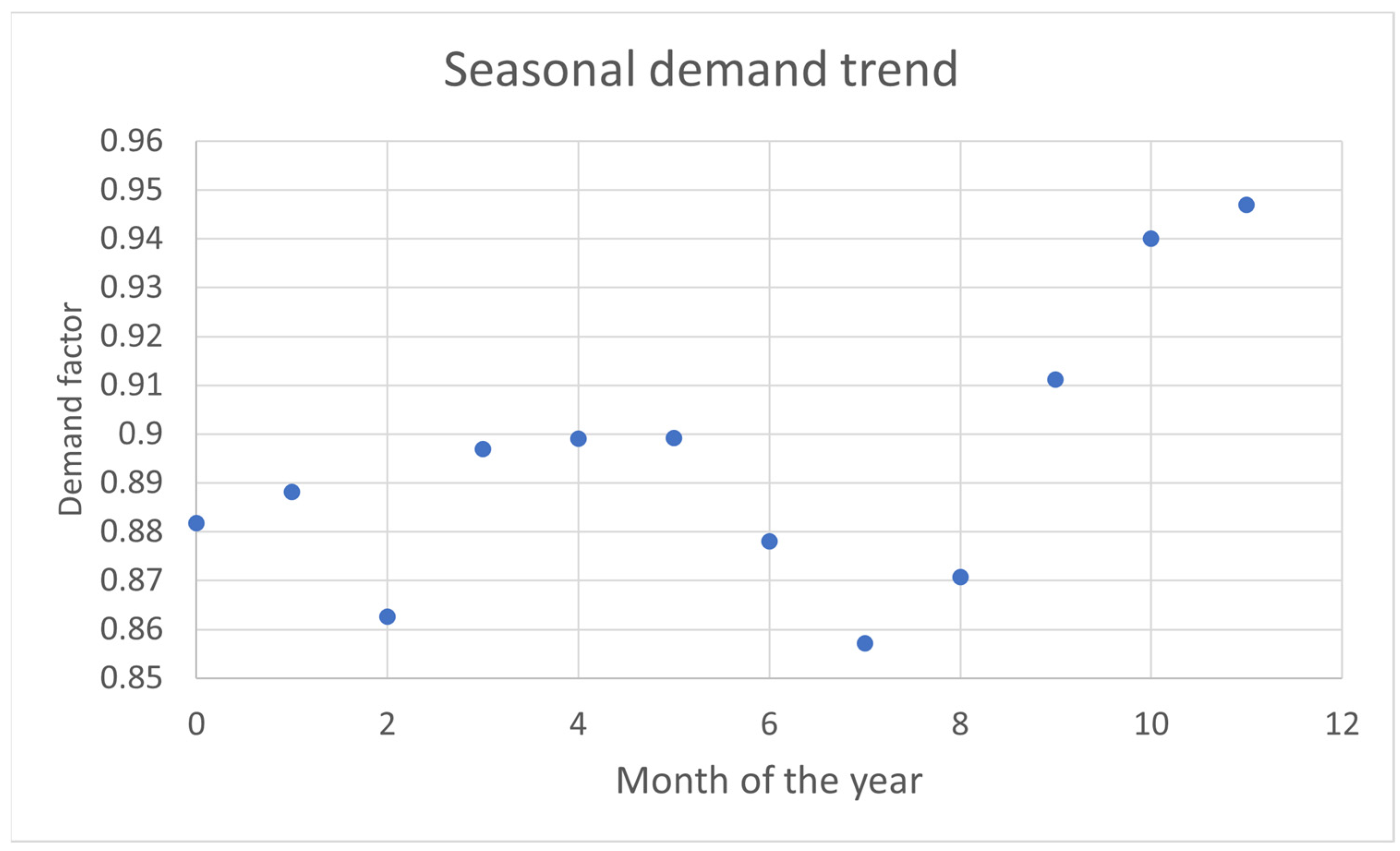 Seasonal demand trend

Demand factor

0.96
0.95
0.94
0.93
0.92
0.91
0.9
0.89
0.88
0.87
0.86
0.85

0
2
4
6
8
10
12

Month of the year